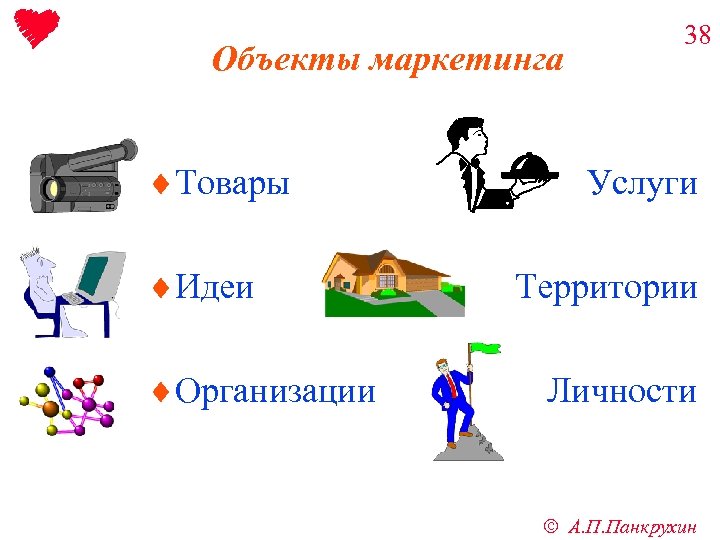 38

Объекты маркетинга

♦ Товары

Услуги

♦ Идеи

Территории

♦ Организации

Личности

© А.П.Панкрухин